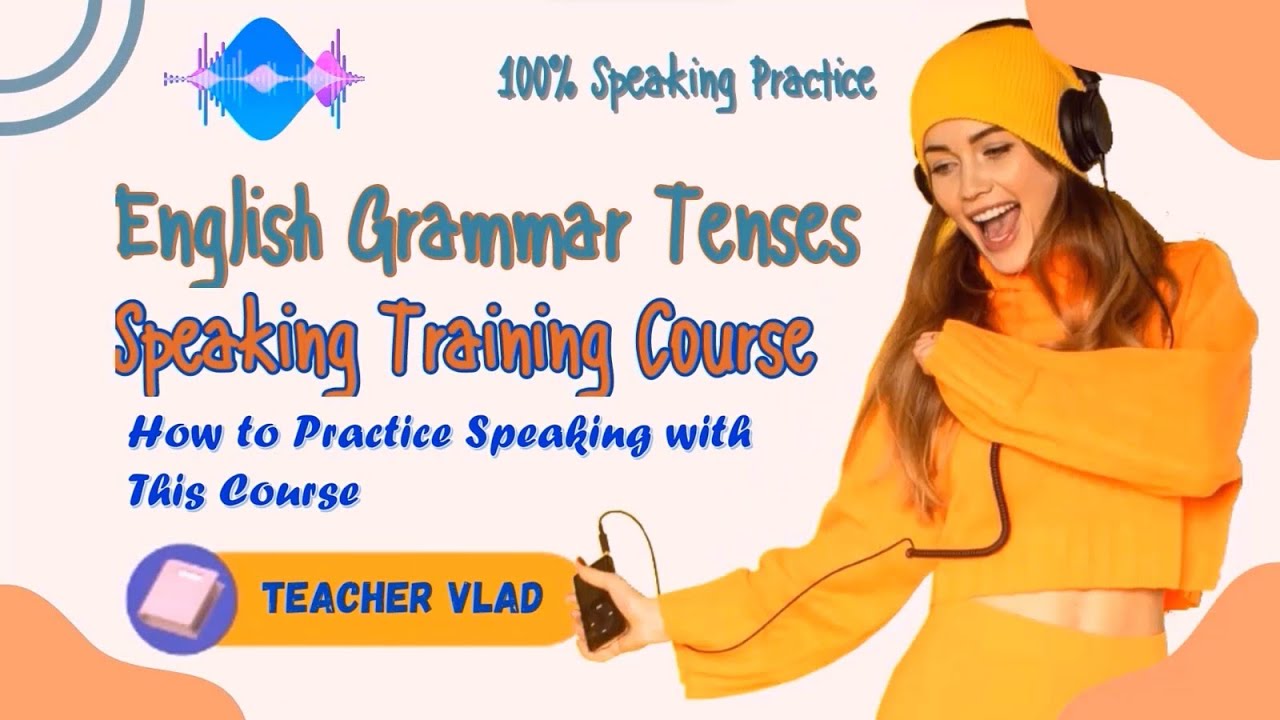 100% Speaking Practice

English Grammar Tenses
Speaking Training Course

How to Practice Speaking with This Course

TEACHER VLAD